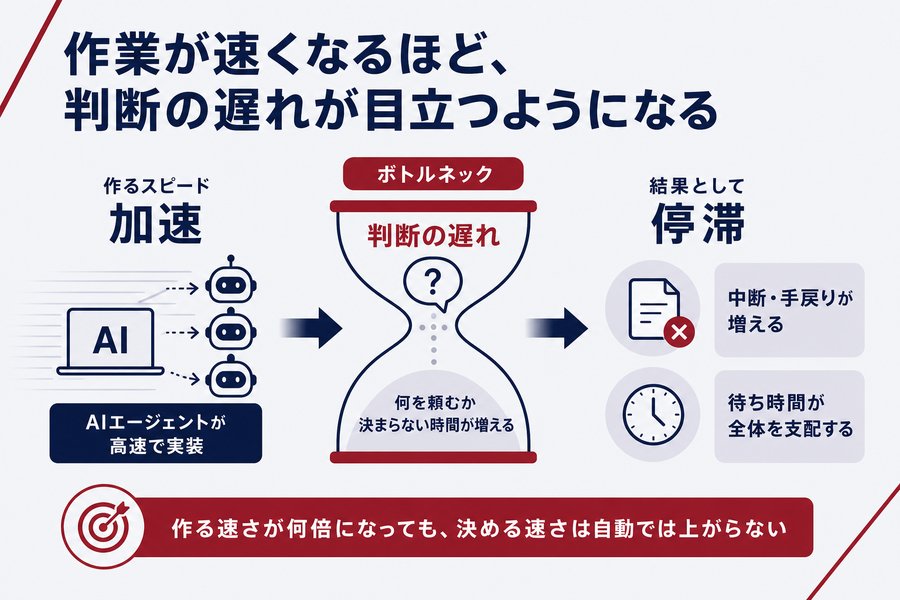 作業が速くなるほど、
判断の遅れが目立つようになる

作るスピード
加速

AI

AIエージェントが
高速で実装

ボトルネック
判断の遅れ

?

何を頼むか
決まらない時間が増える

結果として
停滞

中断・手戻りが
増える

待ち時間が
全体を支配する

作る速さが何倍になっても、決める速さは自動では上がらない